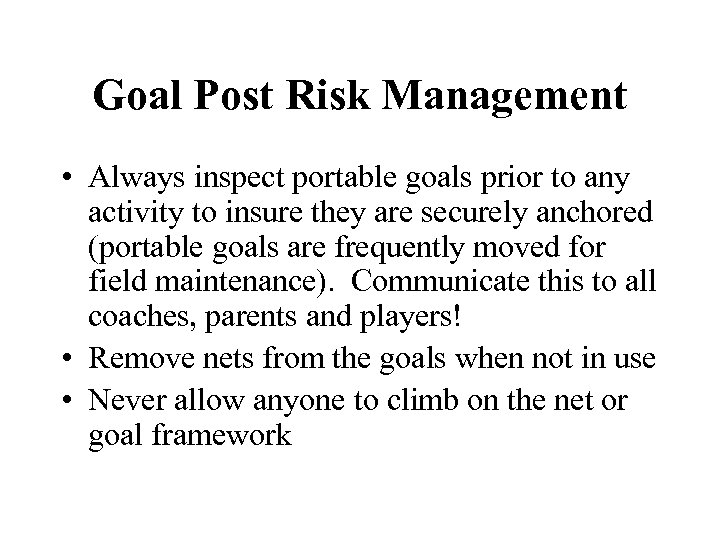 Goal Post Risk Management

• Always inspect portable goals prior to any activity to insure they are securely anchored (portable goals are frequently moved for field maintenance).  Communicate this to all coaches, parents and players!
• Remove nets from the goals when not in use
• Never allow anyone to climb on the net or goal framework